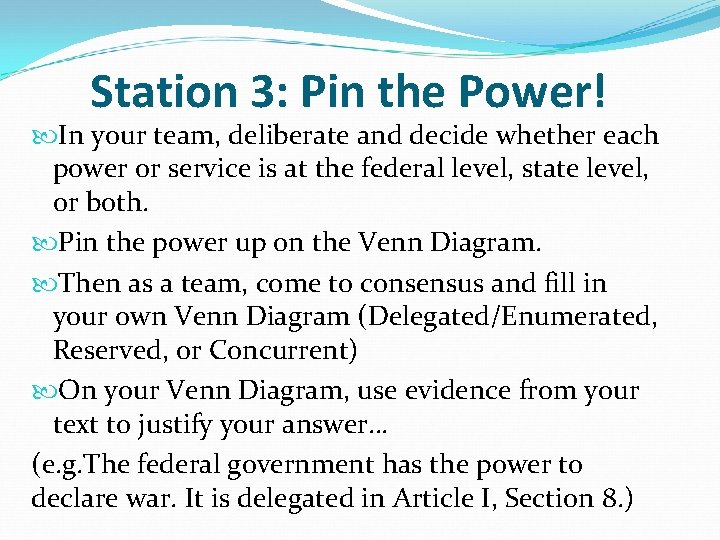 Station 3: Pin the Power!

In your team, deliberate and decide whether each power or service is at the federal level, state level, or both.

Pin the power up on the Venn Diagram.

Then as a team, come to consensus and fill in your own Venn Diagram (Delegated/Enumerated, Reserved, or Concurrent)

On your Venn Diagram, use evidence from your text to justify your answer…

(e.g.The federal government has the power to declare war. It is delegated in Article I, Section 8.)